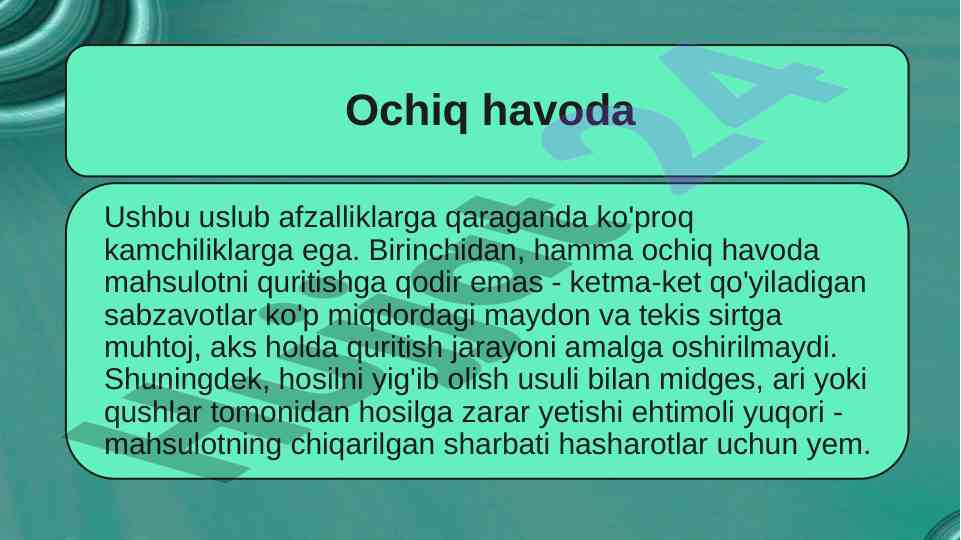 Ochiq havoda

Ushbu uslub afzalliklarga qaraganda ko'proq kamchiliklarga ega. Birinchidan, hamma ochiq havoda mahsulotni quritishga qodir emas - ketma-ket qo'yiladigan sabzavotlar ko'p miqdordagi maydon va tekis sirtga muhtoj, aks holda quritish jarayoni amalga oshirilmaydi. Shuningdek, hosilni yig'ib olish usuli bilan midges, ari yoki qushlar tomonidan hosilga zarar yetishi ehtimoli yuqori - mahsulotning chiqarilgan sharbati hasharotlar uchun yem.

Hujjat 24